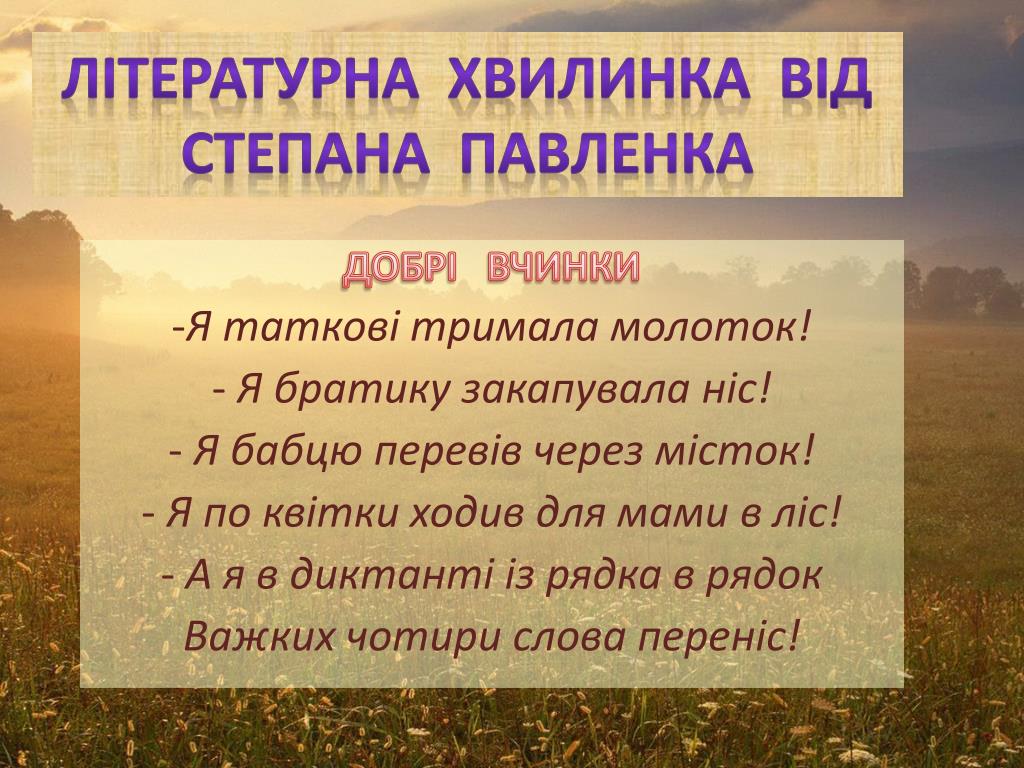 ЛІТЕРАТУРНА ХВИЛИНКА ВІД СТЕПАНА ПАВЛЕНКА

ДОБРІ ВЧИНКИ
-Я таткові тримала молоток!
- Я братику закапувала ніс!
- Я бабцю перевів через місток!
- Я по квітки ходив для мами в ліс!
- А я в диктанті із рядка в рядок
Важких чотири слова переніс!